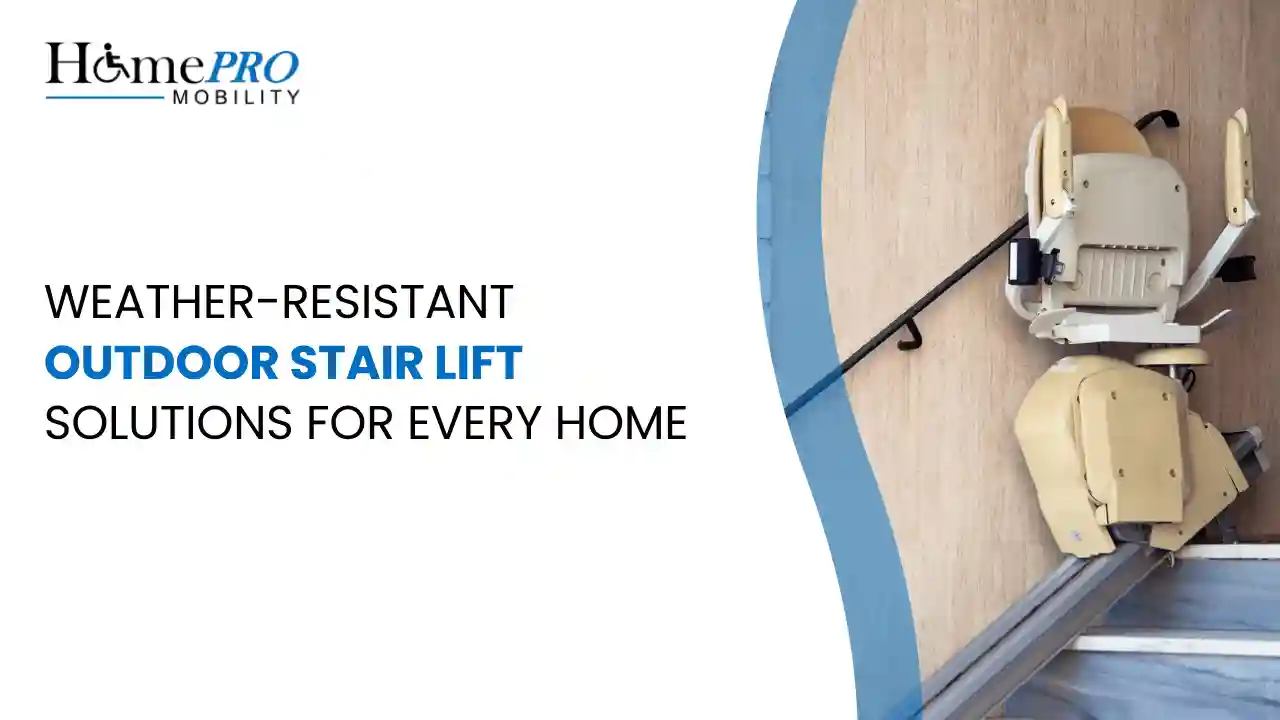 HomePRO MOBILITY

WEATHER-RESISTANT
OUTDOOR STAIR LIFT
SOLUTIONS FOR EVERY HOME